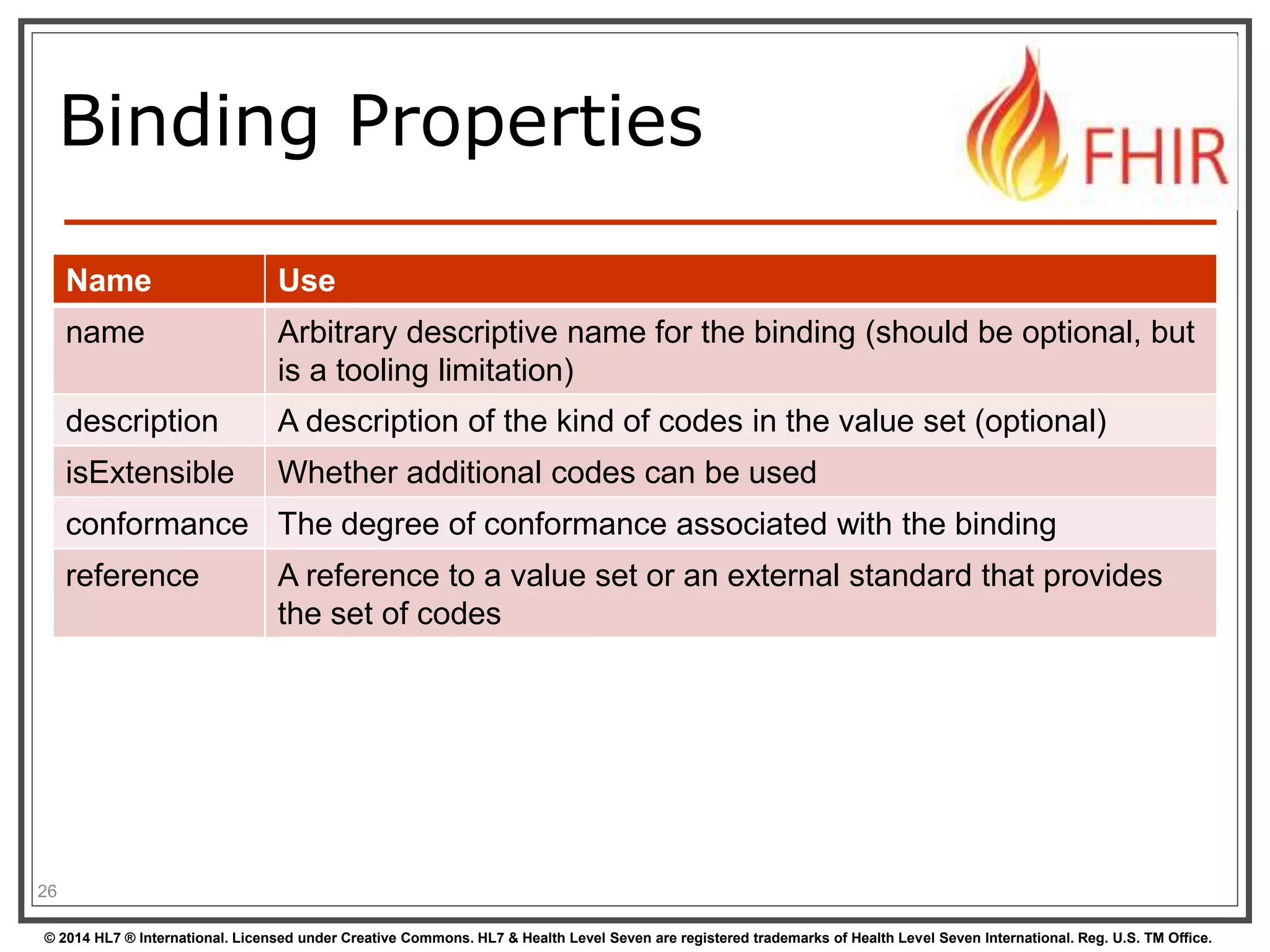 Binding Properties

FHIR

| Name | Use |
|---|---|
| name | Arbitrary descriptive name for the binding (should be optional, but is a tooling limitation) |
| description | A description of the kind of codes in the value set (optional) |
| isExtensible | Whether additional codes can be used |
| conformance | The degree of conformance associated with the binding |
| reference | A reference to a value set or an external standard that provides the set of codes |

26

© 2014 HL7 ® International. Licensed under Creative Commons. HL7 & Health Level Seven are registered trademarks of Health Level Seven International. Reg. U.S. TM Office.